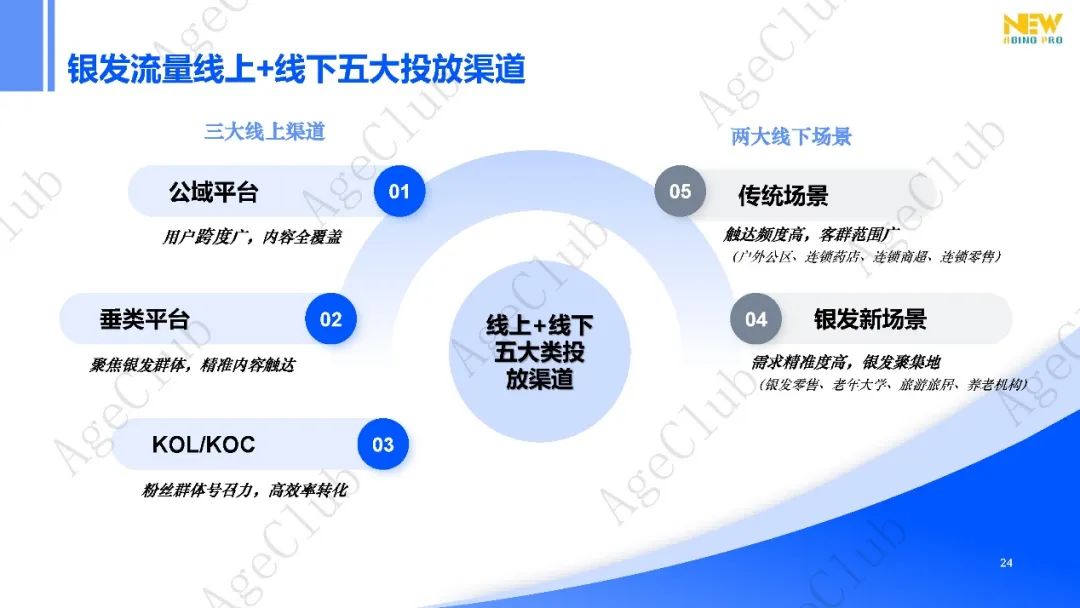 NEW AGING PRO

银发流量线上+线下五大投放渠道

三大线上渠道

公域平台 01

用户跨度广，内容全覆盖

垂类平台 02

聚焦银发群体，精准内容触达

KOL/KOC 03

粉丝群体号召力，高效率转化

线上+线下五大类投放渠道

两大线下场景

05 传统场景

触达频度高，客群范围广

（户外公区、连锁药店、连锁商超、连锁零售）

04 银发新场景

需求精准度高，银发聚集地

（银发零售、老年大学、旅游旅居、养老机构）

AgeClub

24